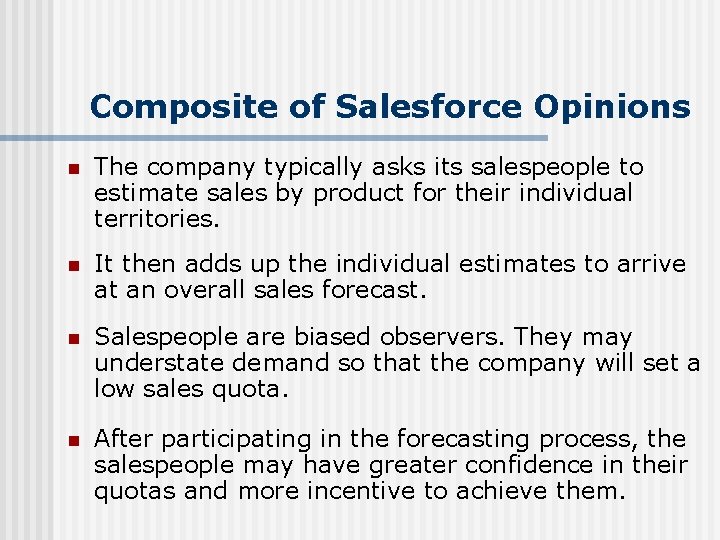 Composite of Salesforce Opinions

- The company typically asks its salespeople to estimate sales by product for their individual territories.

- It then adds up the individual estimates to arrive at an overall sales forecast.

- Salespeople are biased observers. They may understate demand so that the company will set a low sales quota.

- After participating in the forecasting process, the salespeople may have greater confidence in their quotas and more incentive to achieve them.